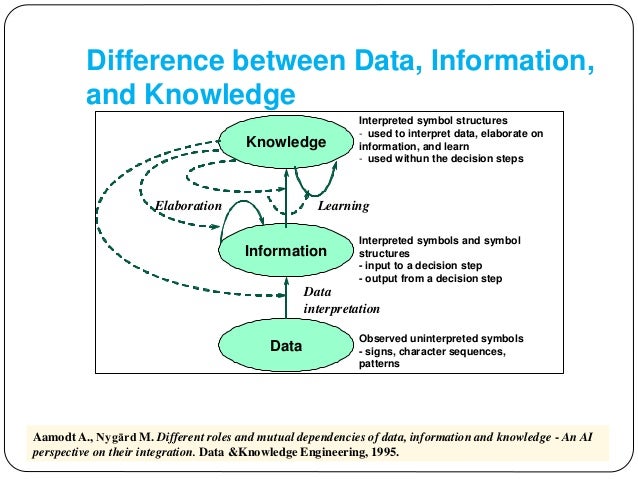 Difference between Data, Information, and Knowledge

Knowledge

Interpreted symbol structures
- used to interpret data, elaborate on information, and learn
- used withun the decision steps

Elaboration

Learning

Information

Interpreted symbols and symbol structures
- input to a decision step
- output from a decision step

Data interpretation

Data

Observed uninterpreted symbols
- signs, character sequences, patterns

Aamodt A., Nygärd M. Different roles and mutual dependencies of data, information and knowledge - An AI perspective on their integration. Data &Knowledge Engineering, 1995.